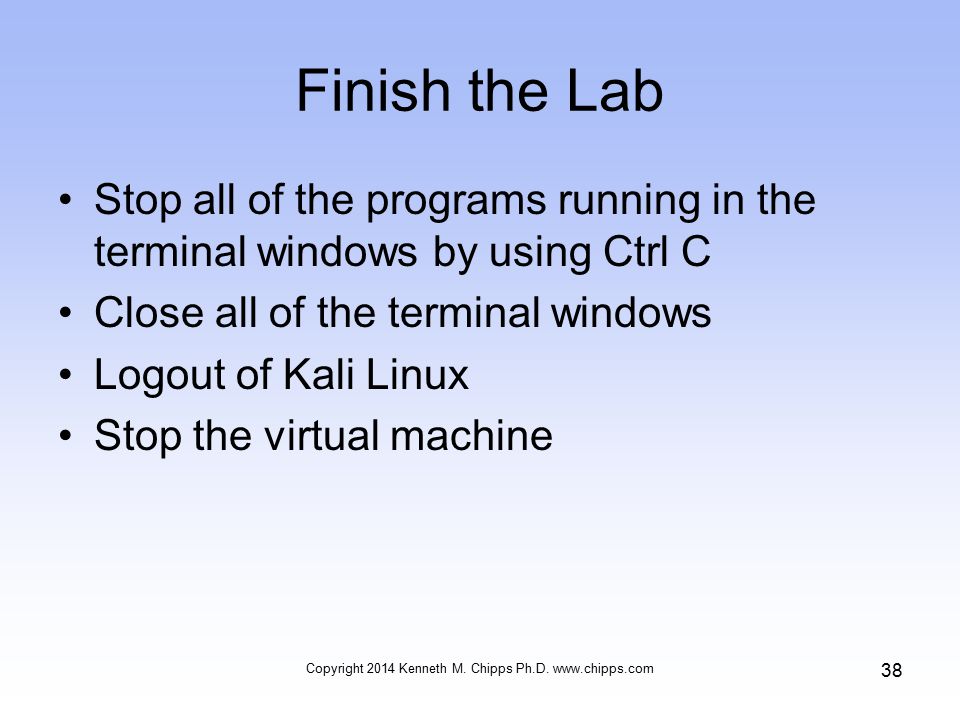 Finish the Lab

• Stop all of the programs running in the terminal windows by using Ctrl C
• Close all of the terminal windows
• Logout of Kali Linux
• Stop the virtual machine

Copyright 2014 Kenneth M. Chipps Ph.D. www.chipps.com

38